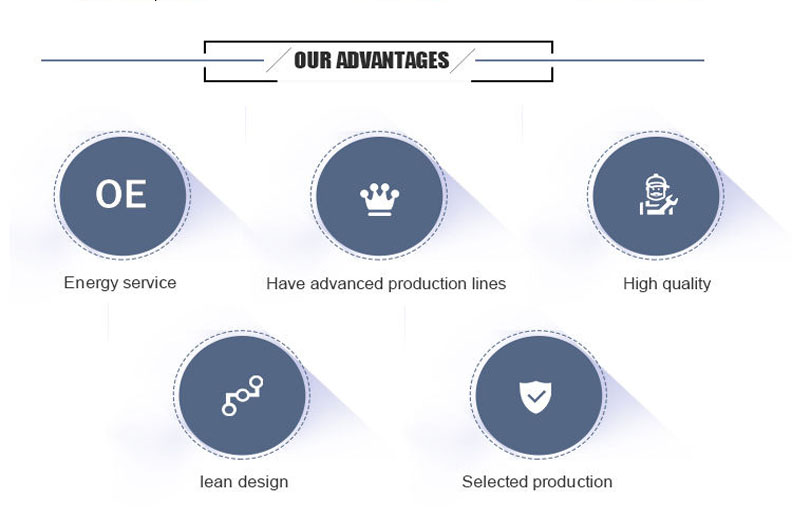 OUR ADVANTAGES

OE

Energy service

Have advanced production lines

High quality

lean design

Selected production